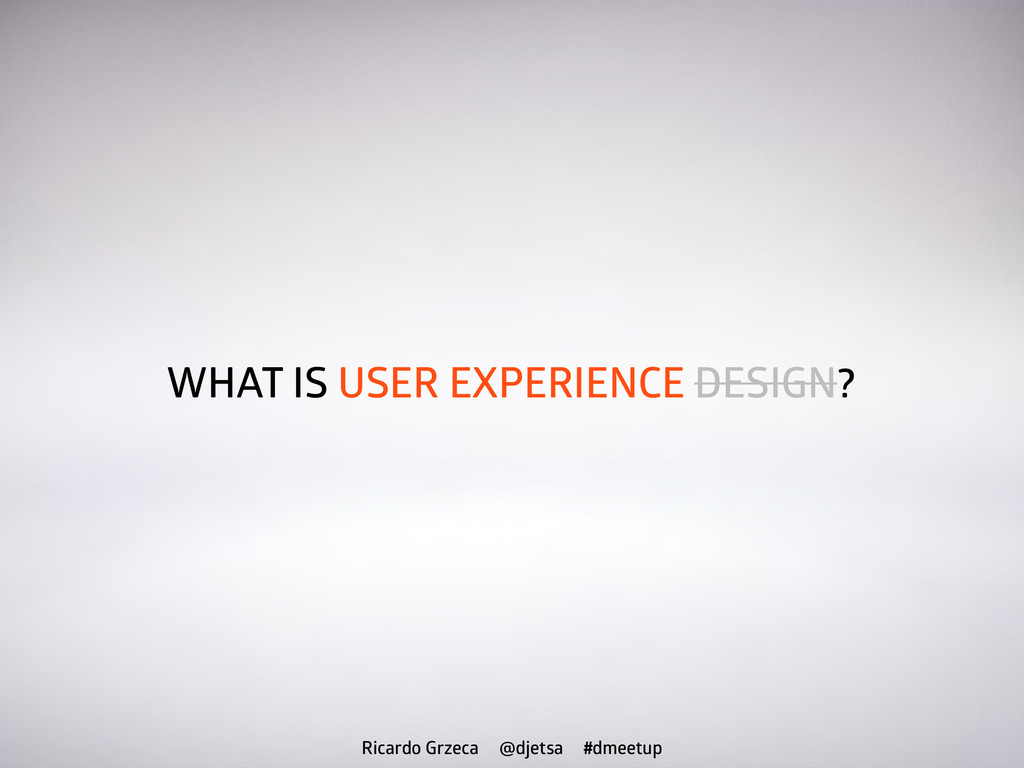 WHAT IS USER EXPERIENCE ~~DESIGN~~?

Ricardo Grzeca @djetsa #dmeetup